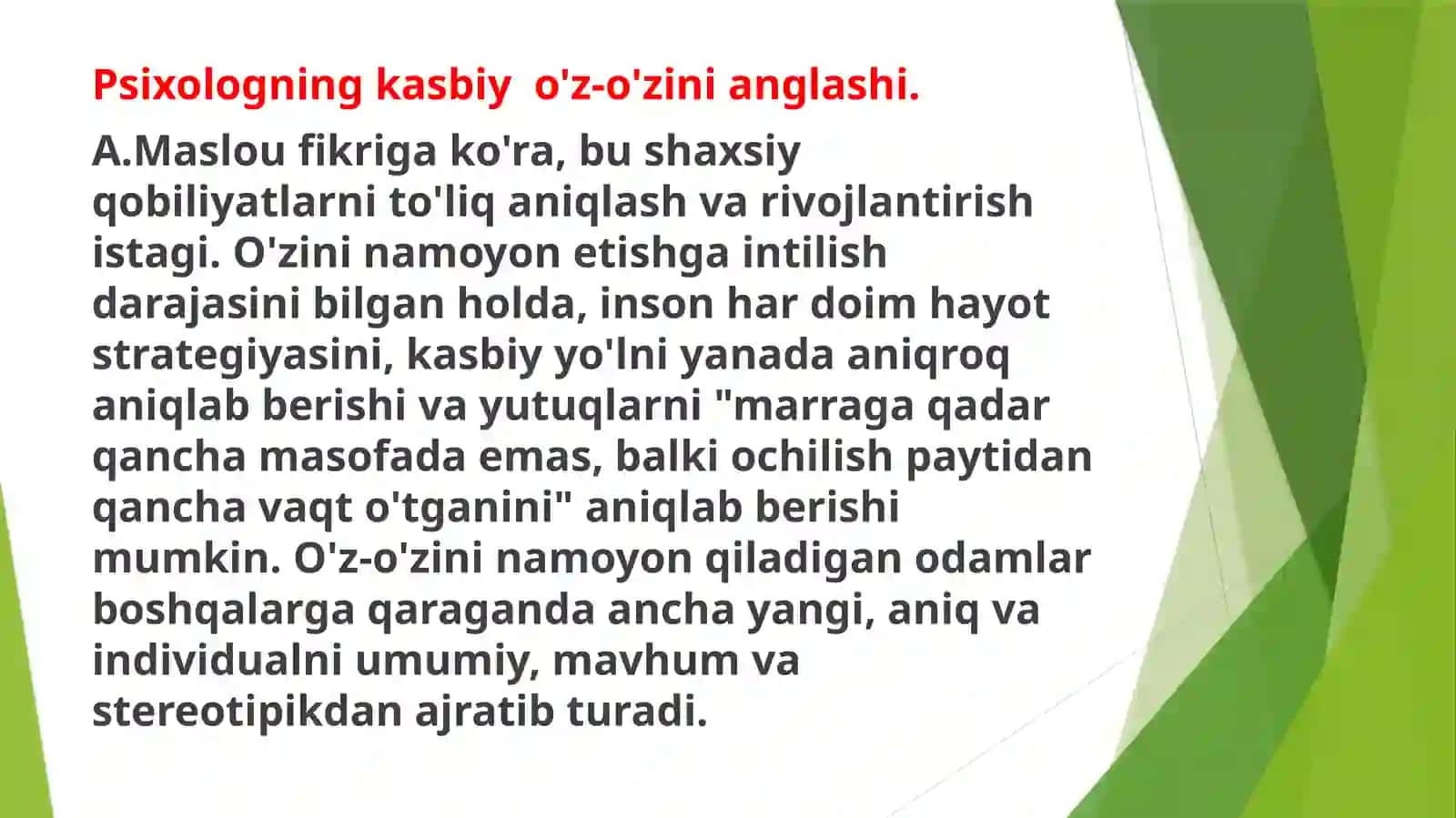 Psixologning kasbiy  o'z-o'zini anglashi.

A.Maslou fikriga ko'ra, bu shaxsiy qobiliyatlarni to'liq aniqlash va rivojlantirish istagi. O'zini namoyon etishga intilish darajasini bilgan holda, inson har doim hayot strategiyasini, kasbiy yo'lni yanada aniqroq aniqlab berishi va yutuqlarni "marraga qadar qancha masofada emas, balki ochilish paytidan qancha vaqt o'tganini" aniqlab berishi mumkin. O'z-o'zini namoyon qiladigan odamlar boshqalarga qaraganda ancha yangi, aniq va individualni umumiy, mavhum va stereotipikdan ajratib turadi.